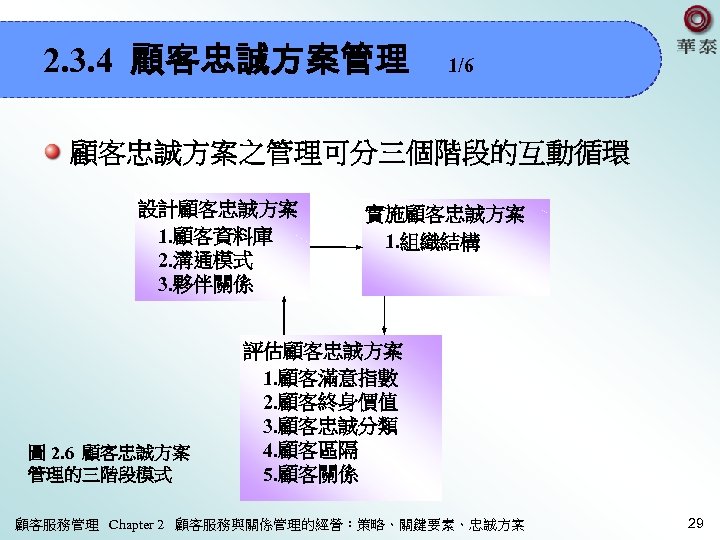 華泰

2.3.4 顧客忠誠方案管理 1/6

顧客忠誠方案之管理可分三個階段的互動循環

設計顧客忠誠方案
1.顧客資料庫
2.溝通模式
3.夥伴關係

實施顧客忠誠方案
1.組織結構

評估顧客忠誠方案
1.顧客滿意指數
2.顧客終身價值
3.顧客忠誠分類
4.顧客區隔
5.顧客關係

圖 2.6 顧客忠誠方案管理的三階段模式

顧客服務管理 Chapter 2 顧客服務與關係管理的經營：策略、關鍵要素、忠誠方案

29